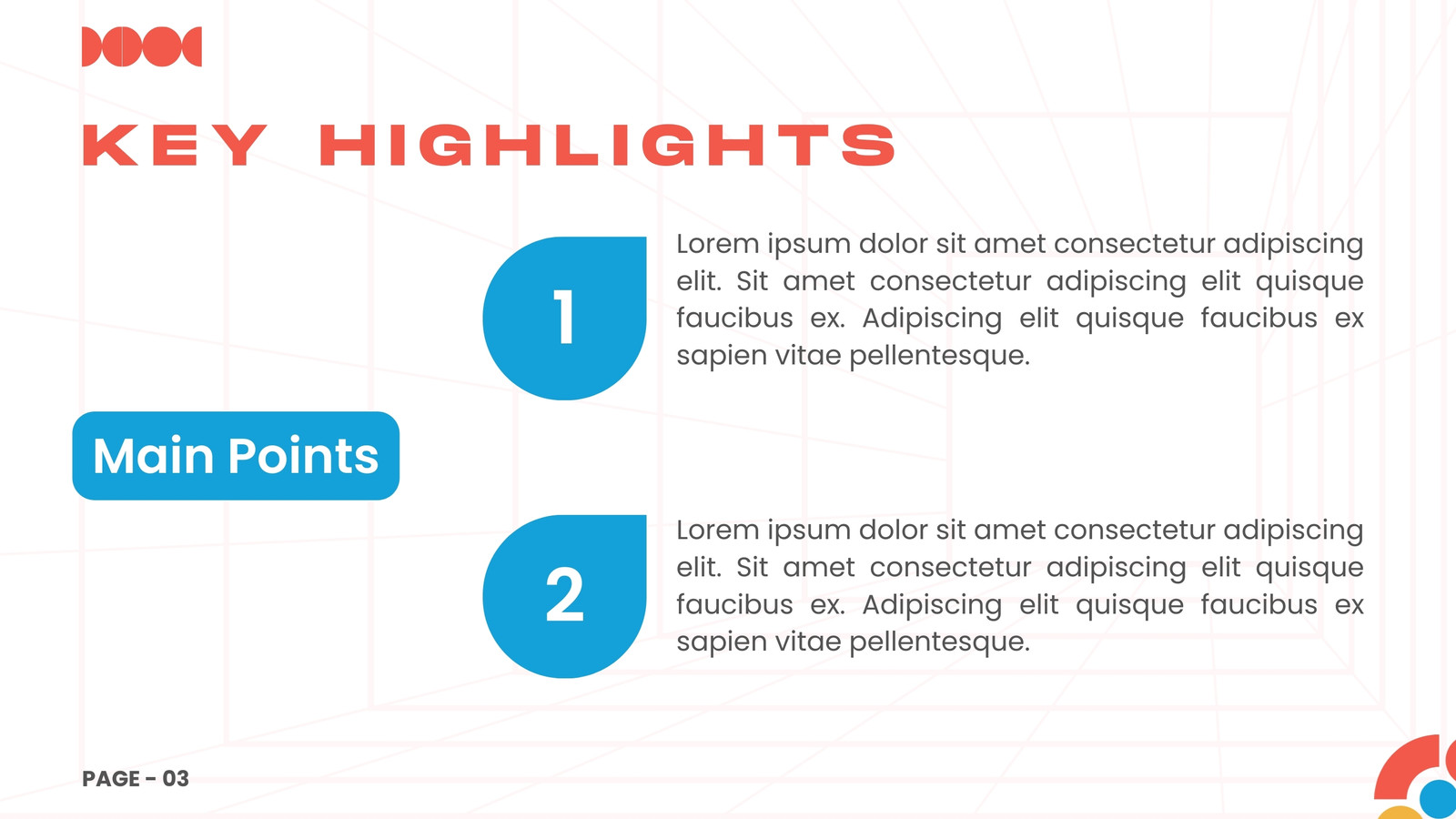 KEY HIGHLIGHTS

Main Points

1

Lorem ipsum dolor sit amet consectetur adipiscing elit. Sit amet consectetur adipiscing elit quisque faucibus ex. Adipiscing elit quisque faucibus ex sapien vitae pellentesque.

2

Lorem ipsum dolor sit amet consectetur adipiscing elit. Sit amet consectetur adipiscing elit quisque faucibus ex. Adipiscing elit quisque faucibus ex sapien vitae pellentesque.

PAGE - 03